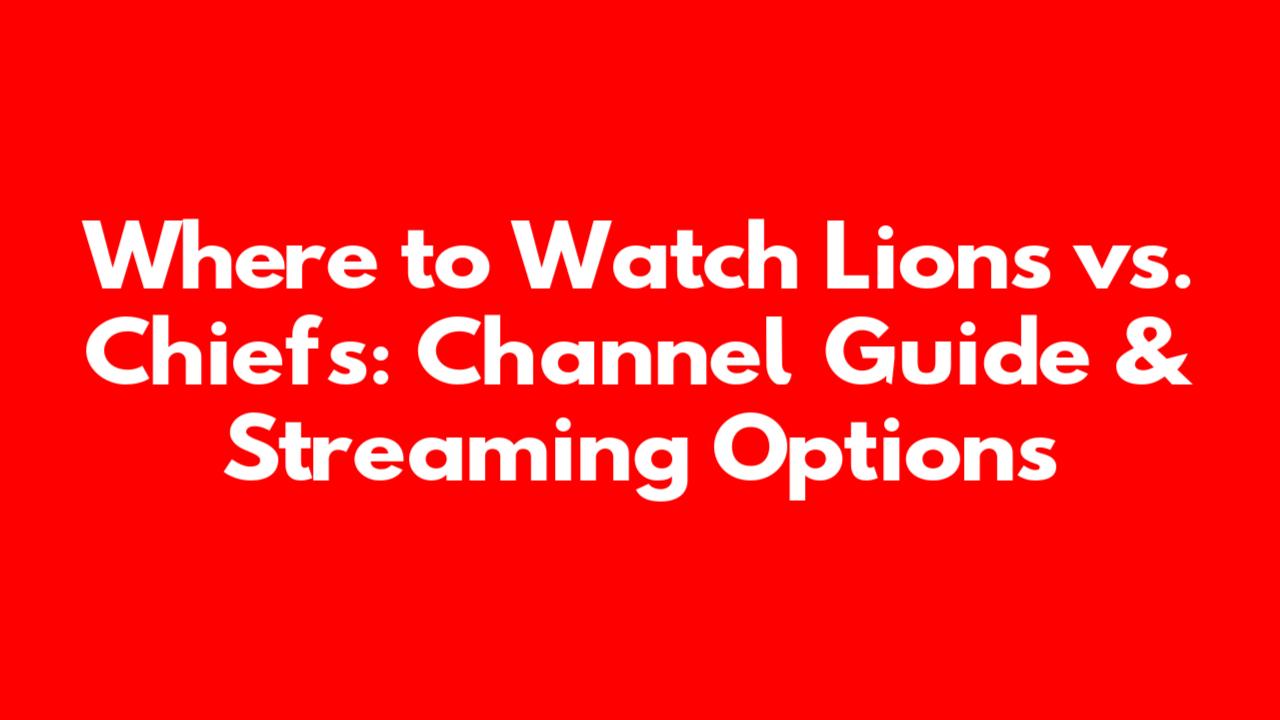 Where to Watch Lions vs. Chiefs: Channel Guide & Streaming Options